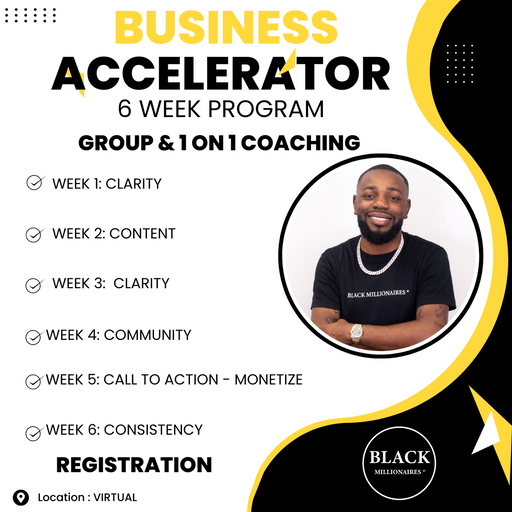 BUSINESS
ACCELERATOR
6 WEEK PROGRAM
GROUP & 1 ON 1 COACHING

WEEK 1: CLARITY

WEEK 2: CONTENT

WEEK 3: CLARITY

WEEK 4: COMMUNITY

WEEK 5: CALL TO ACTION - MONETIZE

WEEK 6: CONSISTENCY

BLACK MILLIONAIRES ®

REGISTRATION

Location : VIRTUAL

BLACK
MILLIONAIRES ®